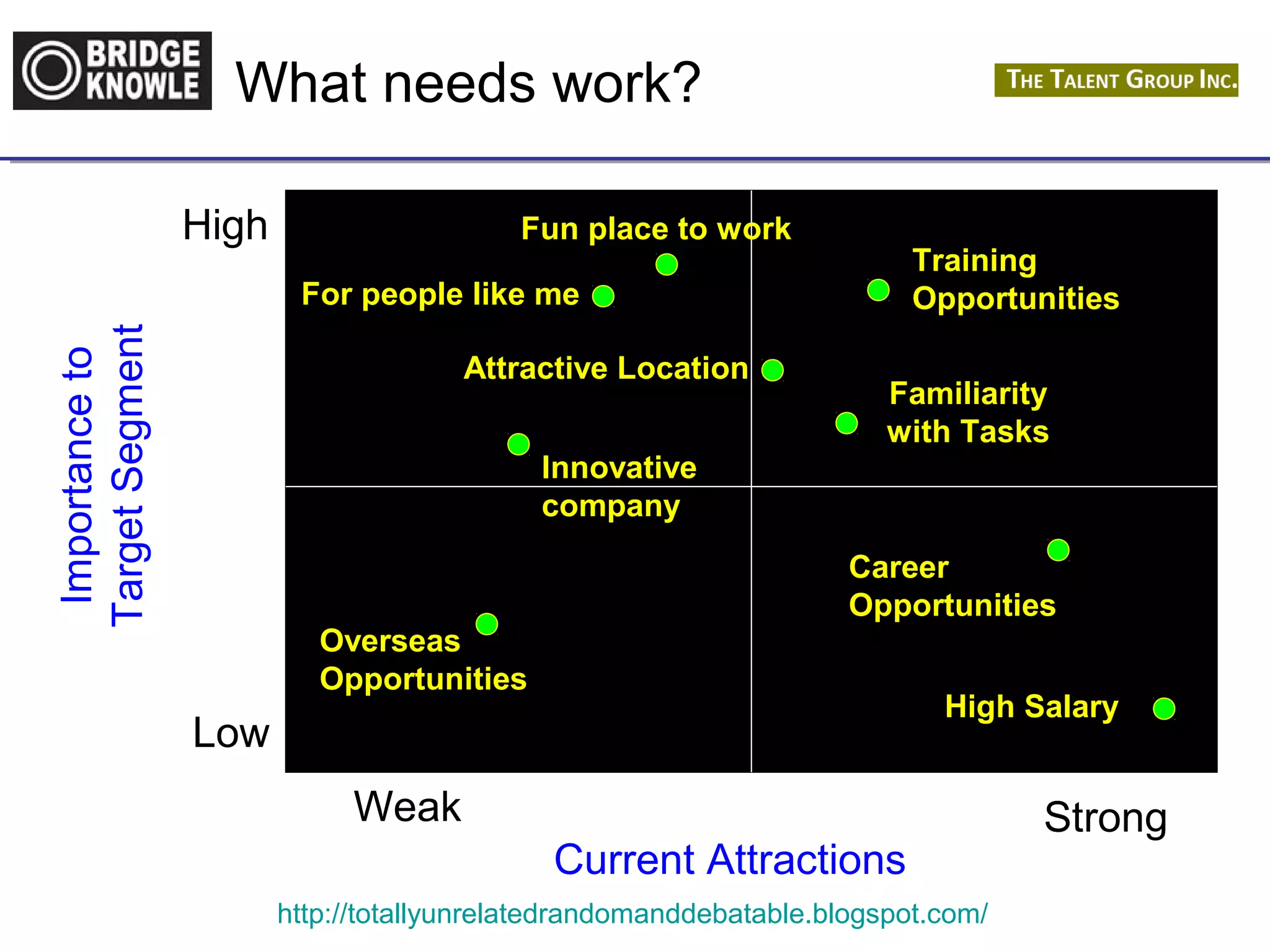 BRIDGE KNOWLE

What needs work?

THE TALENT GROUP INC.

Importance to Target Segment

High

Low

Fun place to work

For people like me

Training Opportunities

Attractive Location

Familiarity with Tasks

Innovative company

Career Opportunities

Overseas Opportunities

High Salary

Weak

Strong

Current Attractions

http://totallyunrelatedrandomanddebatable.blogspot.com/